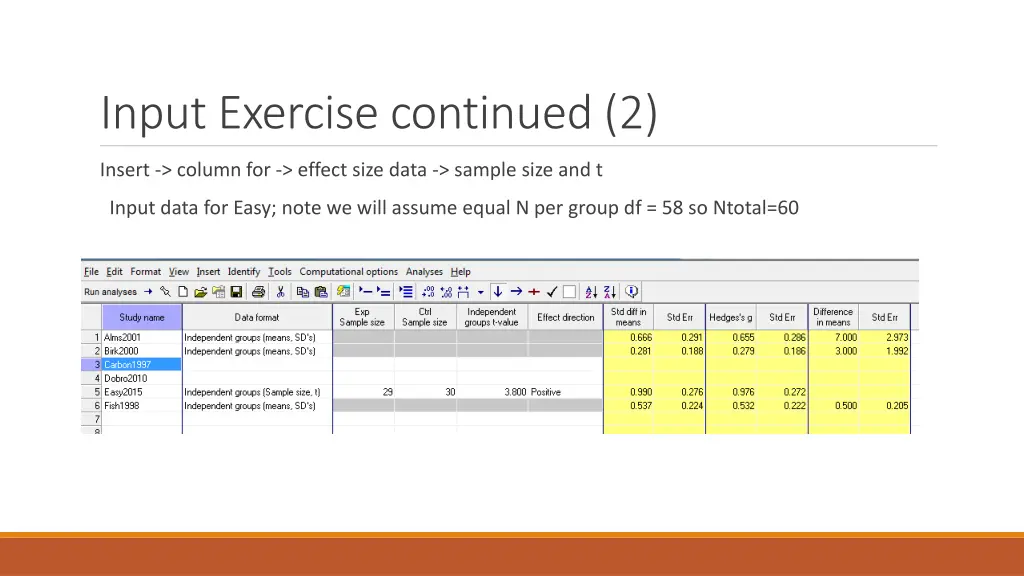 Input Exercise continued (2)

Insert -> column for -> effect size data -> sample size and t

Input data for Easy; note we will assume equal N per group df = 58 so Ntotal=60

File Edit Format View Insert Identify Tools Computational options Analyses Help

Run analyses

| | Study name | Data format | Exp Sample size | Ctrl Sample size | Independent groups t-value | Effect direction | Std diff in means | Std Err | Hedges's g | Std Err | Difference in means | Std Err |
|---|---|---|---|---|---|---|---|---|---|---|---|---|
| 1 | Alms2001 | Independent groups (means, SD's) | | | | | 0.666 | 0.291 | 0.655 | 0.286 | 7.000 | 2.973 |
| 2 | Birk2000 | Independent groups (means, SD's) | | | | | 0.281 | 0.188 | 0.279 | 0.186 | 3.000 | 1.992 |
| 3 | Carbon1997 | | | | | | | | | | | |
| 4 | Dobro2010 | | | | | | | | | | | |
| 5 | Easy2015 | Independent groups (Sample size, t) | 29 | 30 | 3.800 | Positive | 0.990 | 0.276 | 0.976 | 0.272 | | |
| 6 | Fish1998 | Independent groups (means, SD's) | | | | | 0.537 | 0.224 | 0.532 | 0.222 | 0.500 | 0.205 |
| 7 | | | | | | | | | | | | |
| 8 | | | | | | | | | | | | |